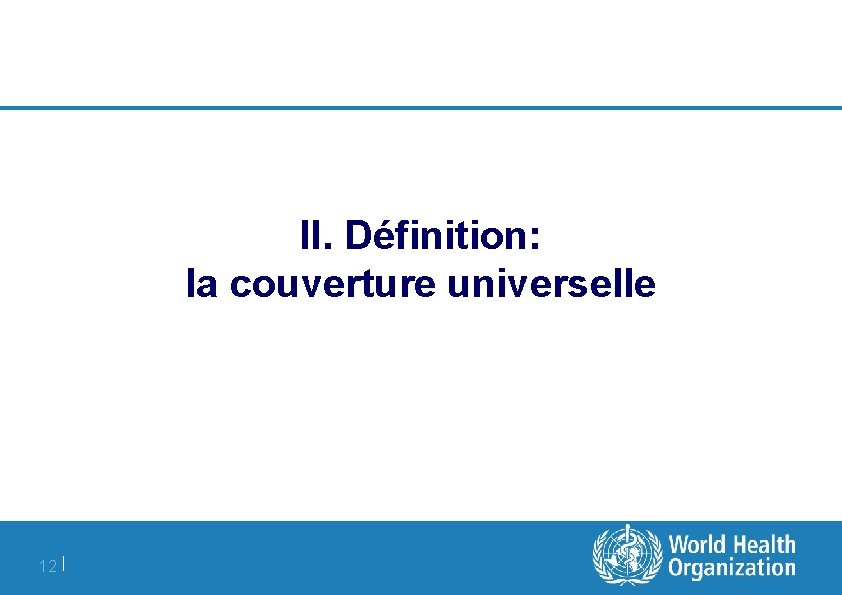 II. Définition:
la couverture universelle

12 |

World Health Organization